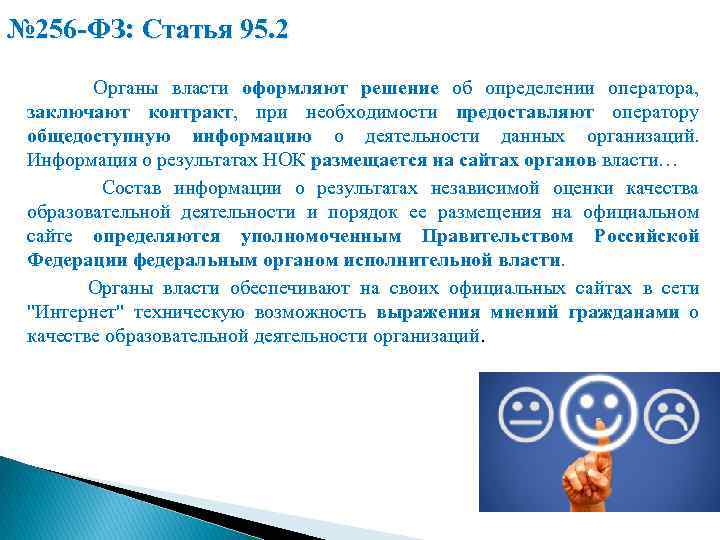 №256-ФЗ: Статья 95.2

Органы власти оформляют решение об определении оператора, заключают контракт, при необходимости предоставляют оператору общедоступную информацию о деятельности данных организаций. Информация о результатах НОК размещается на сайтах органов власти…

Состав информации о результатах независимой оценки качества образовательной деятельности и порядок ее размещения на официальном сайте определяются уполномоченным Правительством Российской Федерации федеральным органом исполнительной власти.

Органы власти обеспечивают на своих официальных сайтах в сети "Интернет" техническую возможность выражения мнений гражданами о качестве образовательной деятельности организаций.